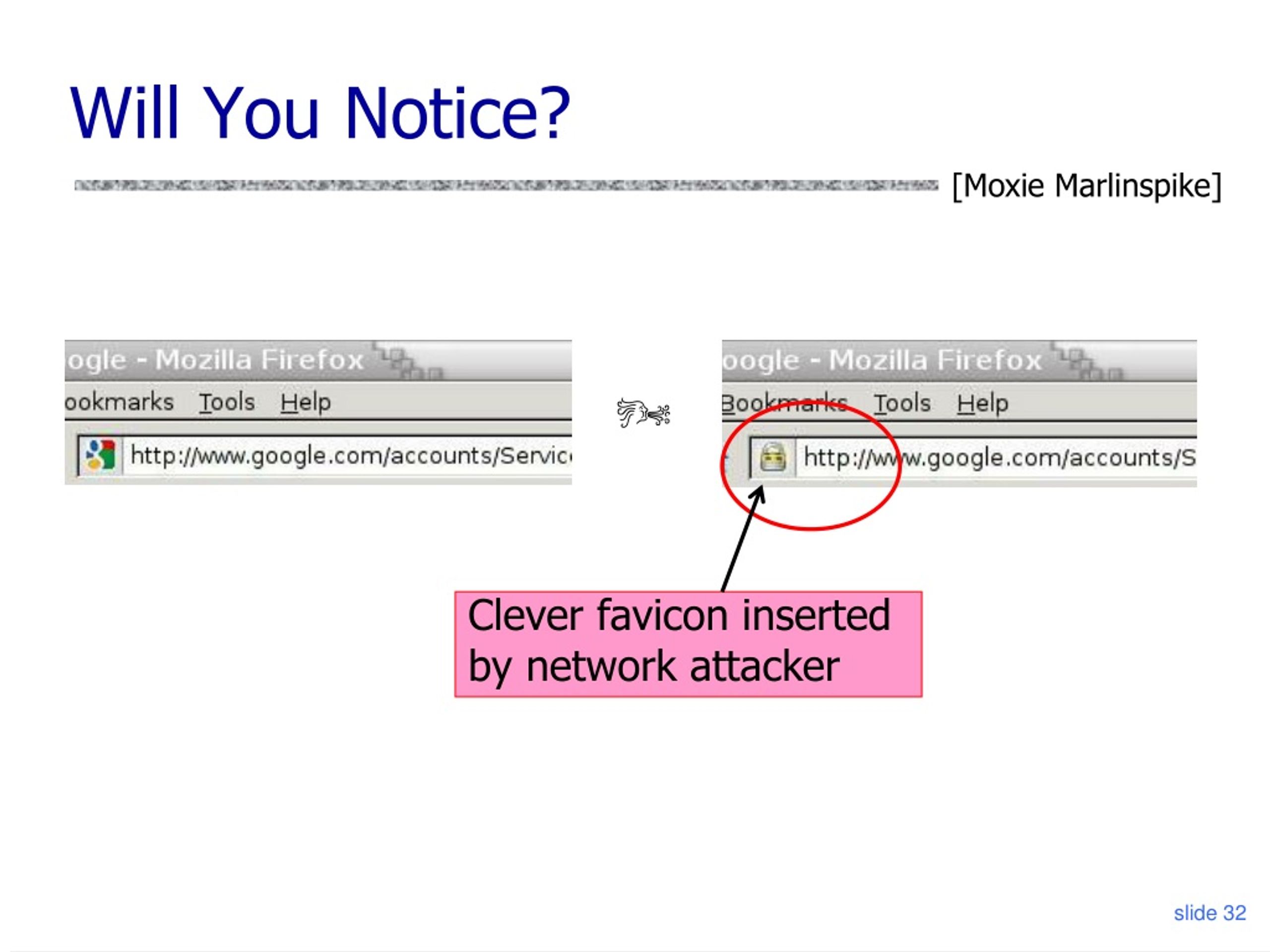 Will You Notice?

[Moxie Marlinspike]

ogle - Mozilla Firefox

ookmarks Tools Help

http://www.google.com/accounts/Servic

oogle - Mozilla Firefox

Bookmarks Tools Help

http://www.google.com/accounts/S

Clever favicon inserted by network attacker

slide 32